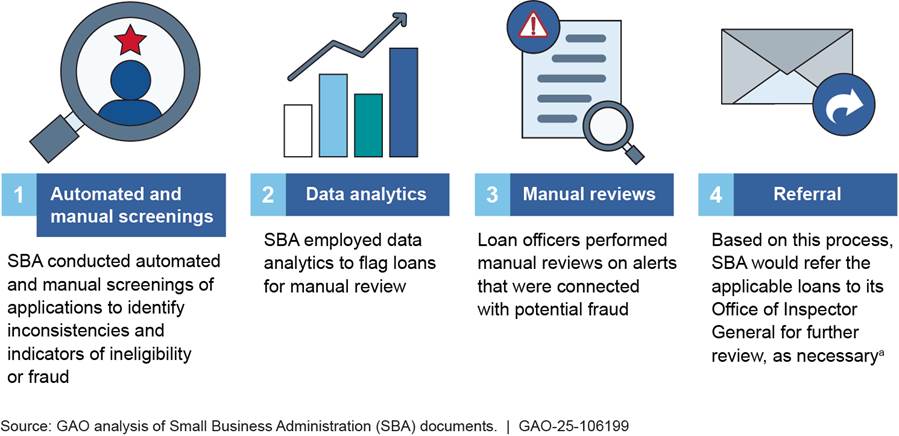 1 Automated and manual screenings

SBA conducted automated and manual screenings of applications to identify inconsistencies and indicators of ineligibility or fraud

2 Data analytics

SBA employed data analytics to flag loans for manual review

3 Manual reviews

Loan officers performed manual reviews on alerts that were connected with potential fraud

4 Referral

Based on this process, SBA would refer the applicable loans to its Office of Inspector General for further review, as necessary$^a$

Source: GAO analysis of Small Business Administration (SBA) documents. | GAO-25-106199